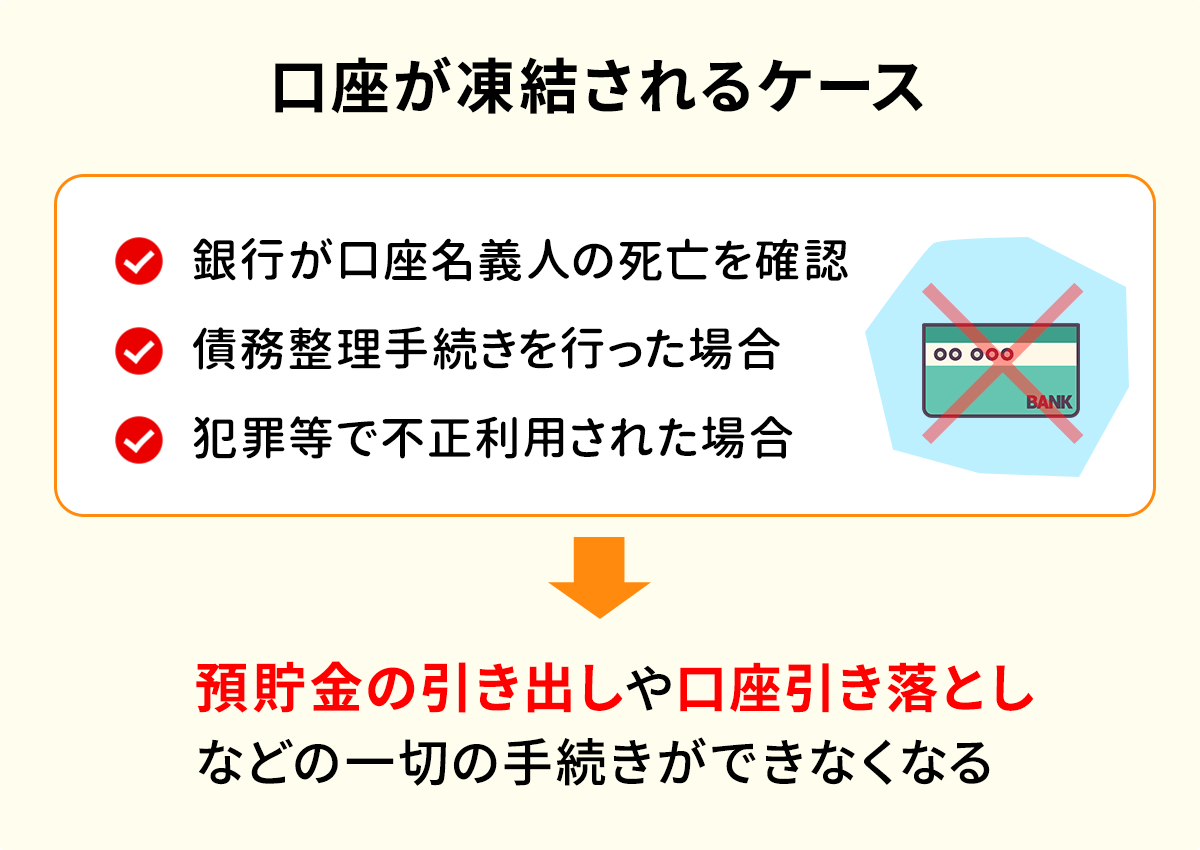 口座が凍結されるケース

銀行が口座名義人の死亡を確認

債務整理手続きを行った場合

犯罪等で不正利用された場合

BANK

預貯金の引き出しや口座引き落とし
などの一切の手続きができなくなる